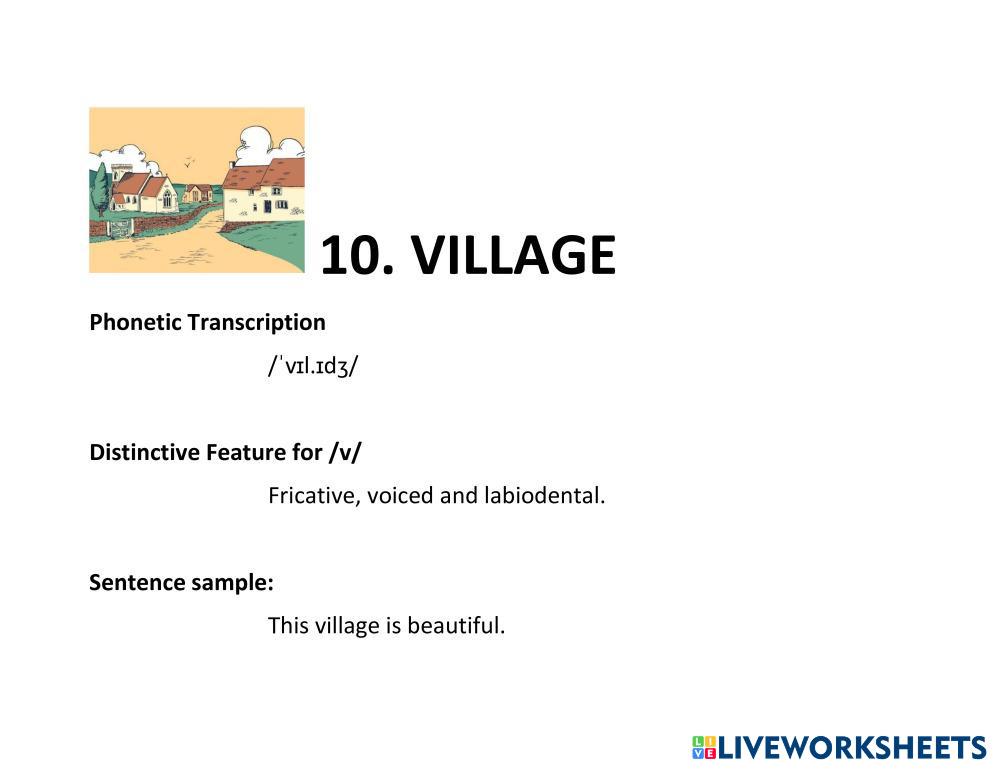 10. VILLAGE

Phonetic Transcription

/ˈvɪl.ɪdʒ/

Distinctive Feature for /v/

Fricative, voiced and labiodental.

Sentence sample:

This village is beautiful.

LIVEWORKSHEETS